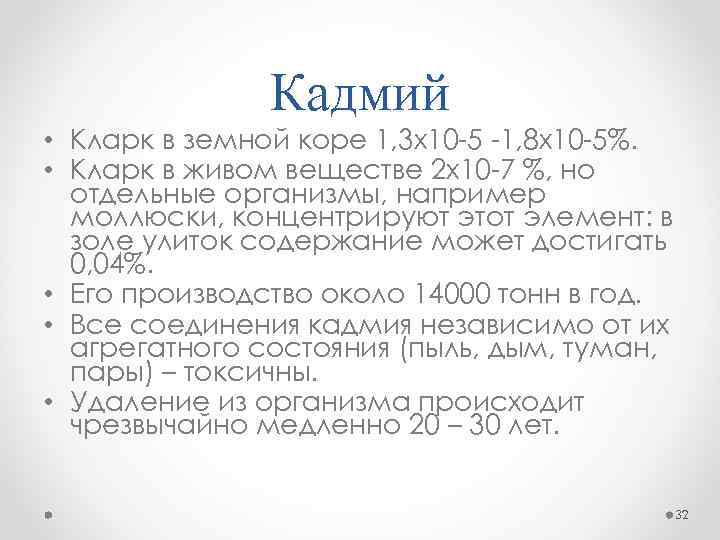 Кадмий

• Кларк в земной коре 1,3х10-5 -1,8х10-5%.
• Кларк в живом веществе 2х10-7 %, но отдельные организмы, например моллюски, концентрируют этот элемент: в золе улиток содержание может достигать 0,04%.
• Его производство около 14000 тонн в год.
• Все соединения кадмия независимо от их агрегатного состояния (пыль, дым, туман, пары) – токсичны.
• Удаление из организма происходит чрезвычайно медленно 20 – 30 лет.

32